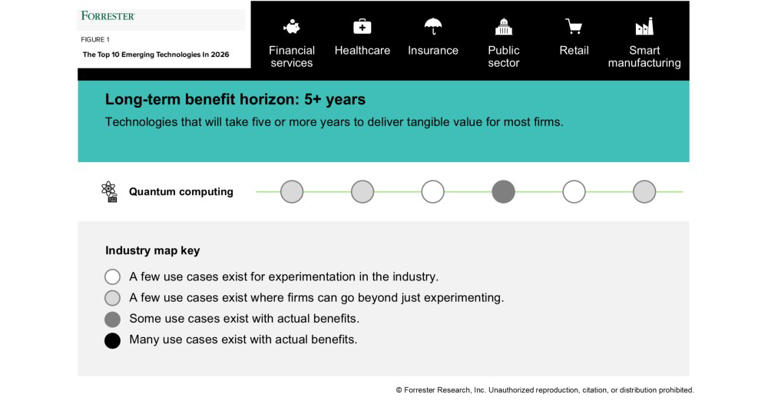 FORRESTER

FIGURE 1

The Top 10 Emerging Technologies In 2026

Financial services

Healthcare

Insurance

Public sector

Retail

Smart manufacturing

Long-term benefit horizon: 5+ years

Technologies that will take five or more years to deliver tangible value for most firms.

Quantum computing

Industry map key

A few use cases exist for experimentation in the industry.

A few use cases exist where firms can go beyond just experimenting.

Some use cases exist with actual benefits.

Many use cases exist with actual benefits.

© Forrester Research, Inc. Unauthorized reproduction, citation, or distribution prohibited.